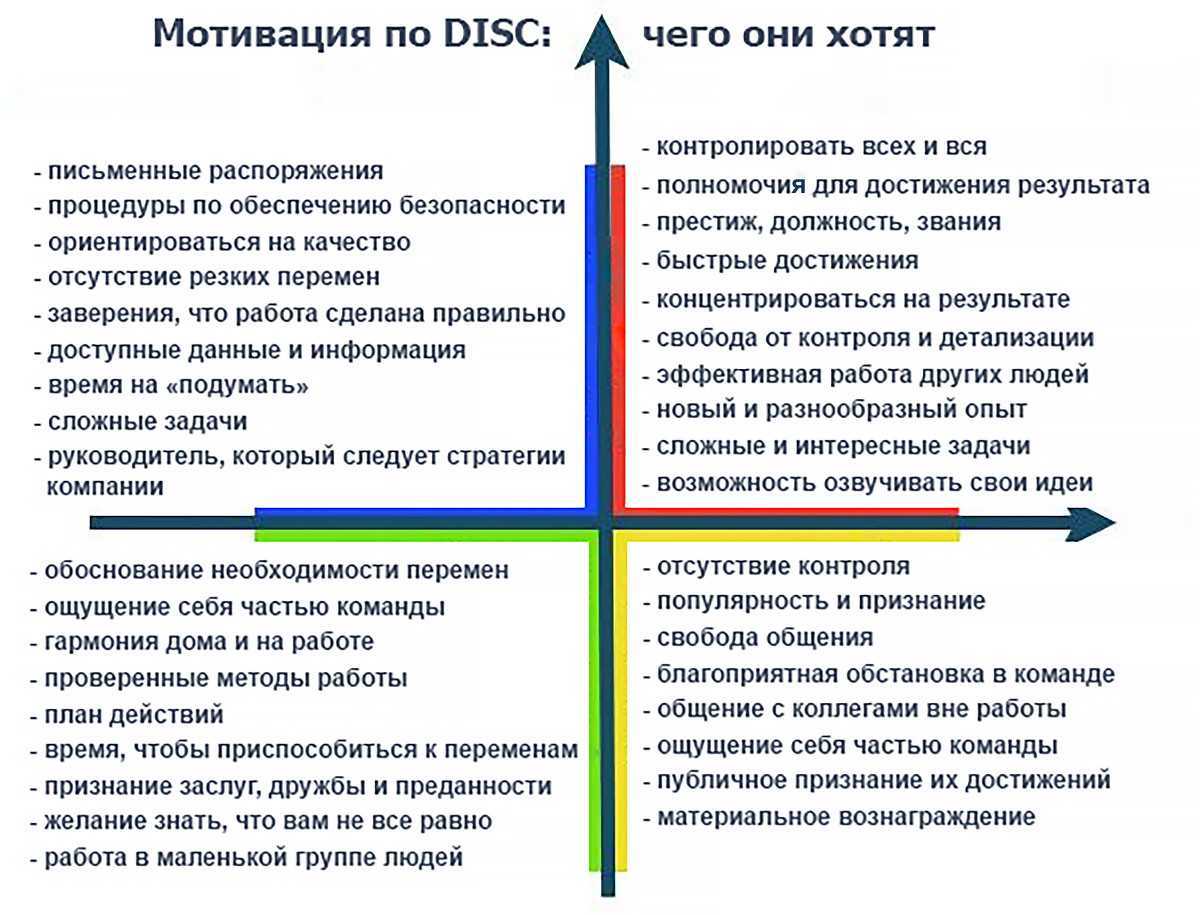 Мотивация по DISC: чего они хотят

- письменные распоряжения
- процедуры по обеспечению безопасности
- ориентироваться на качество
- отсутствие резких перемен
- заверения, что работа сделана правильно
- доступные данные и информация
- время на «подумать»
- сложные задачи
- руководитель, который следует стратегии компании

- контролировать всех и вся
- полномочия для достижения результата
- престиж, должность, звания
- быстрые достижения
- концентрироваться на результате
- свобода от контроля и детализации
- эффективная работа других людей
- новый и разнообразный опыт
- сложные и интересные задачи
- возможность озвучивать свои идеи

- обоснование необходимости перемен
- ощущение себя частью команды
- гармония дома и на работе
- проверенные методы работы
- план действий
- время, чтобы приспособиться к переменам
- признание заслуг, дружбы и преданности
- желание знать, что вам не все равно
- работа в маленькой группе людей

- отсутствие контроля
- популярность и признание
- свобода общения
- благоприятная обстановка в команде
- общение с коллегами вне работы
- ощущение себя частью команды
- публичное признание их достижений
- материальное вознаграждение